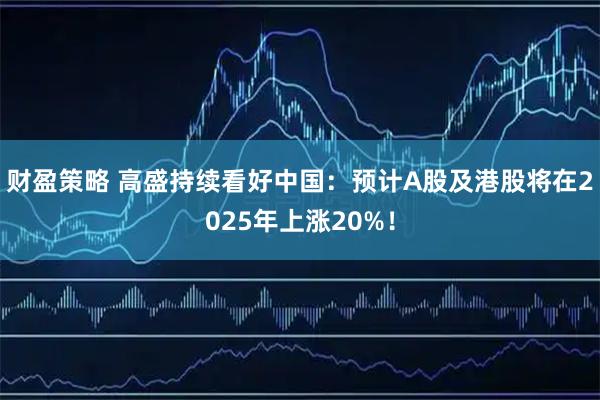 财盈策略 高盛持续看好中国：预计A股及港股将在2025年上涨20%！